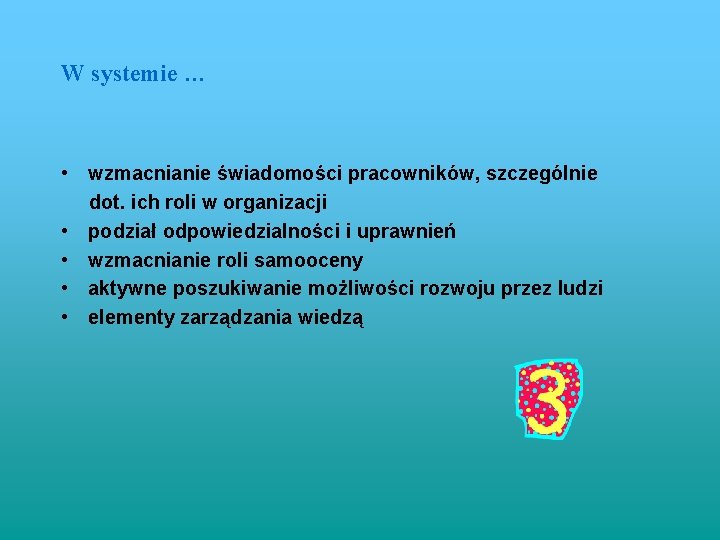 W systemie …

• wzmacnianie świadomości pracowników, szczególnie dot. ich roli w organizacji
• podział odpowiedzialności i uprawnień
• wzmacnianie roli samooceny
• aktywne poszukiwanie możliwości rozwoju przez ludzi
• elementy zarządzania wiedzą

3